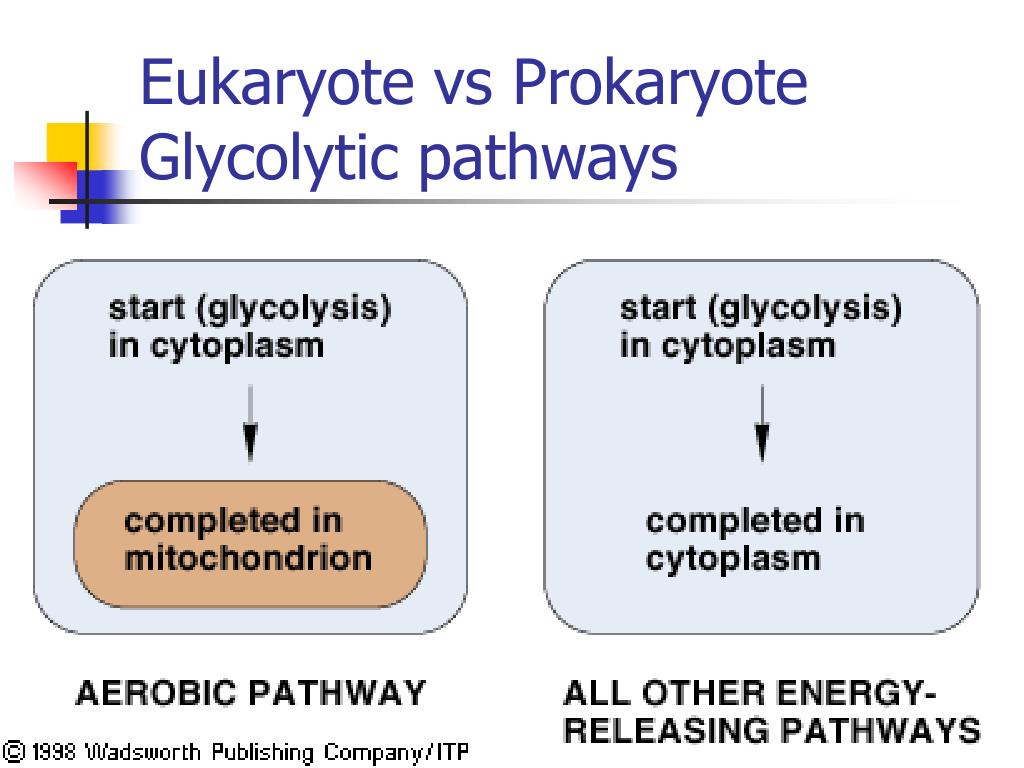 Eukaryote vs Prokaryote Glycolytic pathways

start (glycolysis) in cytoplasm

completed in mitochondrion

AEROBIC PATHWAY

start (glycolysis) in cytoplasm

completed in cytoplasm

ALL OTHER ENERGY-RELEASING PATHWAYS

© 1998 Wadsworth Publishing Company/ITP